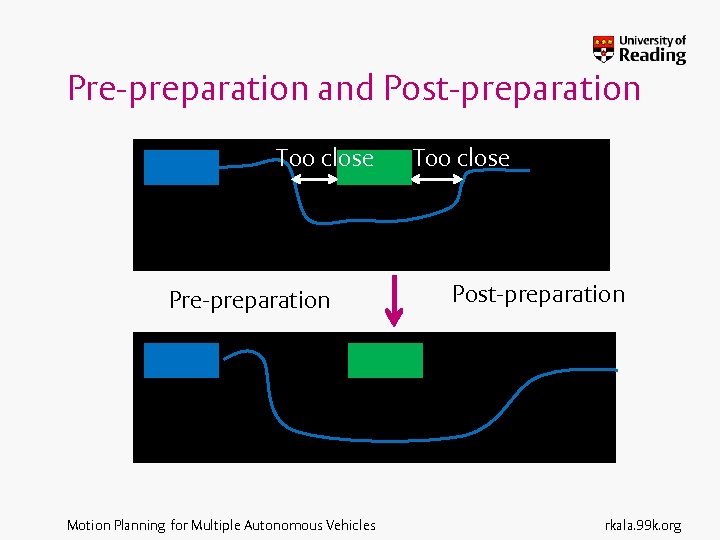 University of Reading

Pre-preparation and Post-preparation

Too close

Too close

Pre-preparation

Post-preparation

Motion Planning for Multiple Autonomous Vehicles

rkala.99k.org